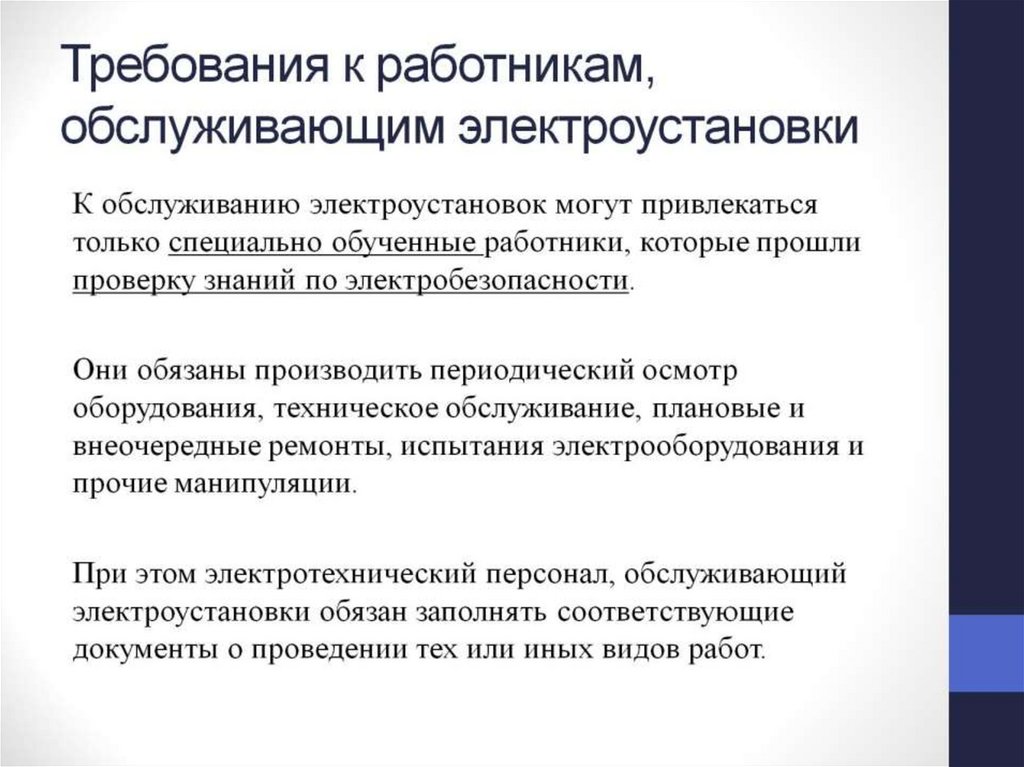 Требования к работникам, обслуживающим электроустановки

К обслуживанию электроустановок могут привлекаться только специально обученные работники, которые прошли проверку знаний по электробезопасности.

Они обязаны производить периодический осмотр оборудования, техническое обслуживание, плановые и внеочередные ремонты, испытания электрооборудования и прочие манипуляции.

При этом электротехнический персонал, обслуживающий электроустановки обязан заполнять соответствующие документы о проведении тех или иных видов работ.